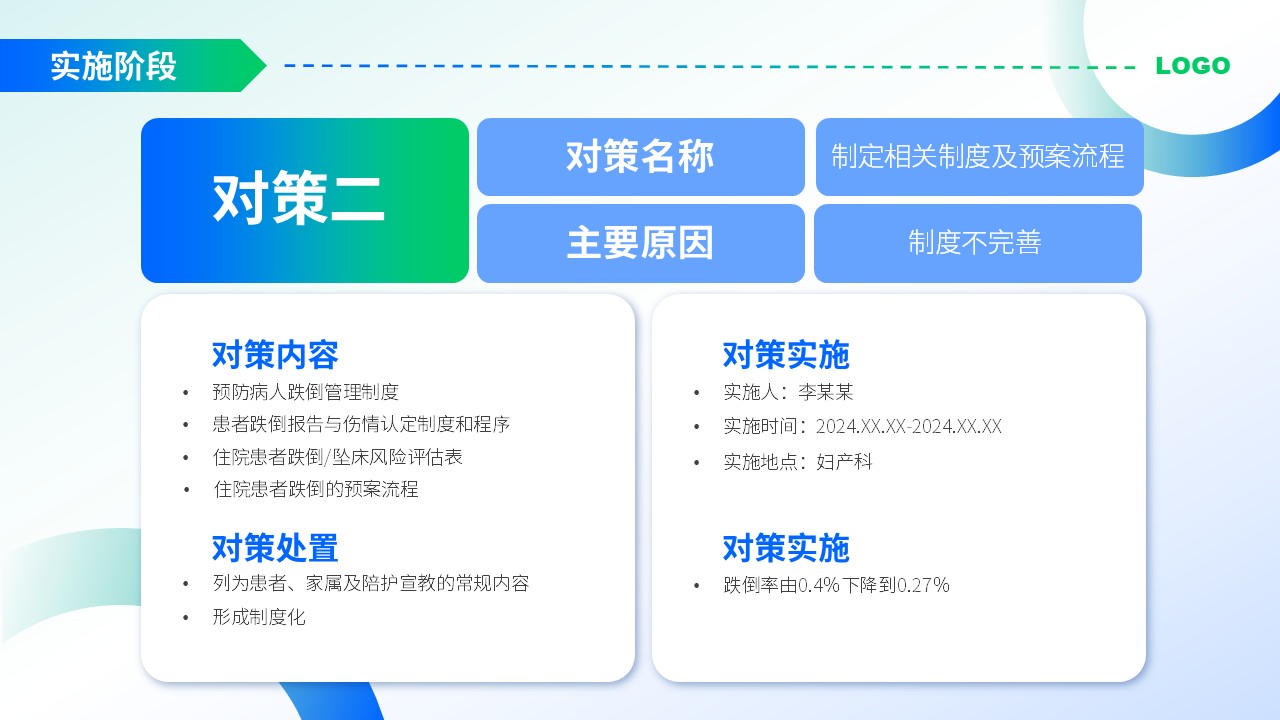 实施阶段

LOGO

对策二

对策名称

制定相关制度及预案流程

主要原因

制度不完善

对策内容

• 预防病人跌倒管理制度
• 患者跌倒报告与伤情认定制度和程序
• 住院患者跌倒/坠床风险评估表
• 住院患者跌倒的预案流程

对策处置

• 列为患者、家属及陪护宣教的常规内容
• 形成制度化

对策实施

• 实施人：李某某
• 实施时间：2024.XX.XX-2024.XX.XX
• 实施地点：妇产科

对策实施

• 跌倒率由0.4%下降到0.27%